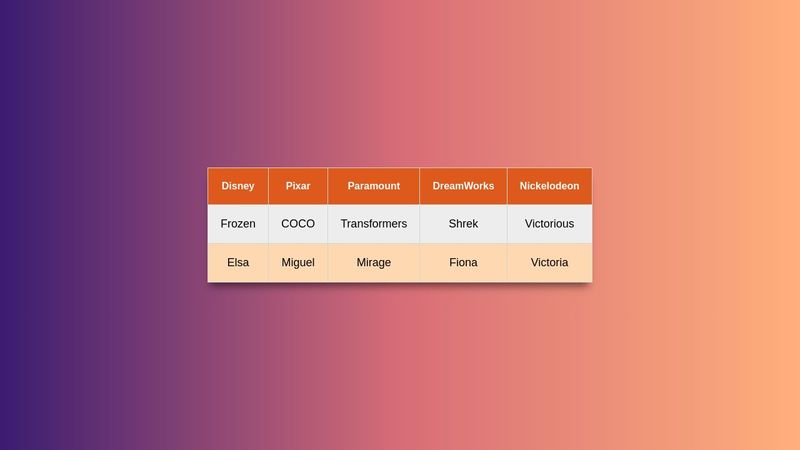 | Disney | Pixar | Paramount | DreamWorks | Nickelodeon |
|---|---|---|---|---|
| Frozen | COCO | Transformers | Shrek | Victorious |
| Elsa | Miguel | Mirage | Fiona | Victoria |